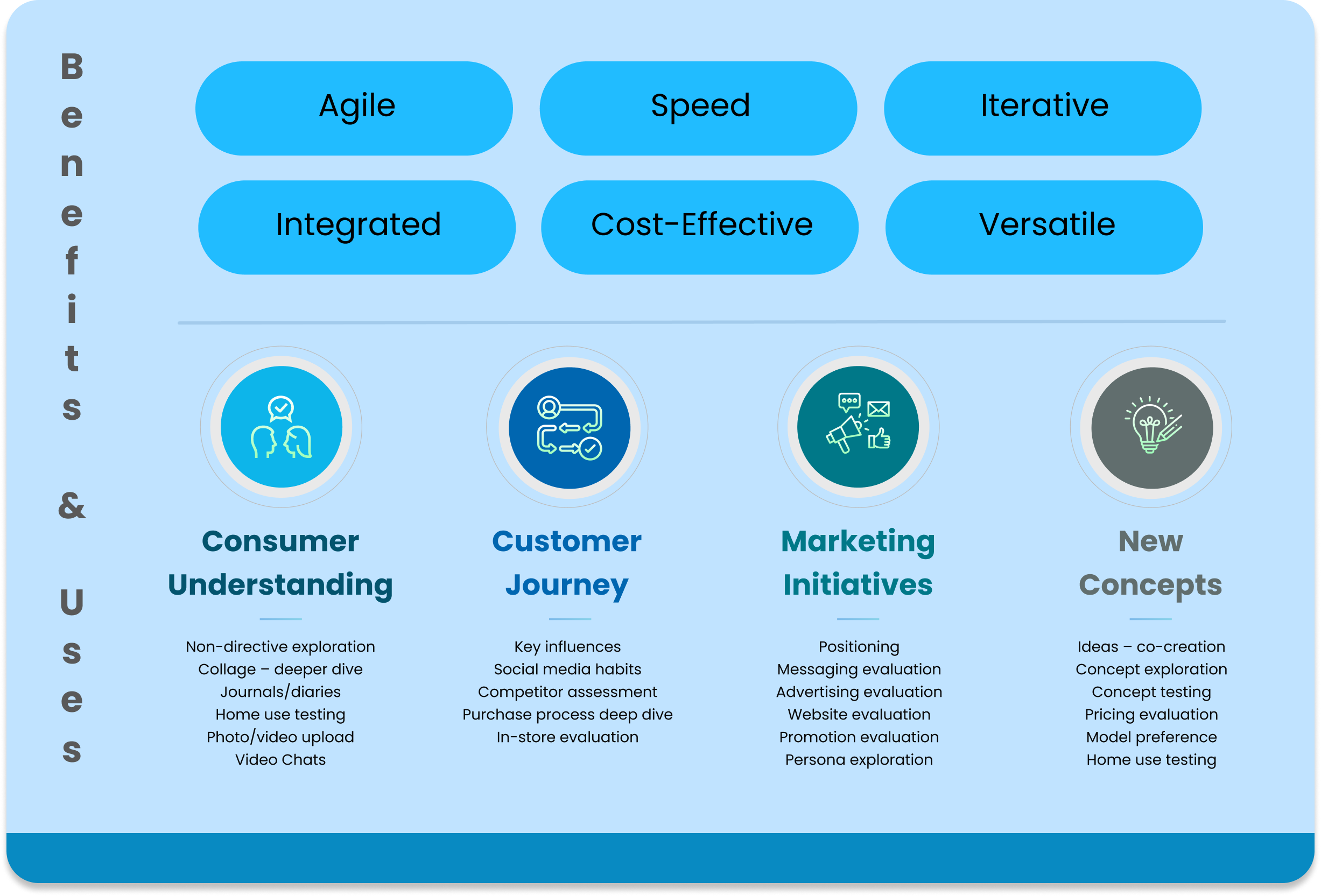 Benefits & Uses

Agile

Speed

Iterative

Integrated

Cost-Effective

Versatile

Consumer Understanding

Non-directive exploration
Collage – deeper dive
Journals/diaries
Home use testing
Photo/video upload
Video Chats

Customer Journey

Key influences
Social media habits
Competitor assessment
Purchase process deep dive
In-store evaluation

Marketing Initiatives

Positioning
Messaging evaluation
Advertising evaluation
Website evaluation
Promotion evaluation
Persona exploration

New Concepts

Ideas – co-creation
Concept exploration
Concept testing
Pricing evaluation
Model preference
Home use testing